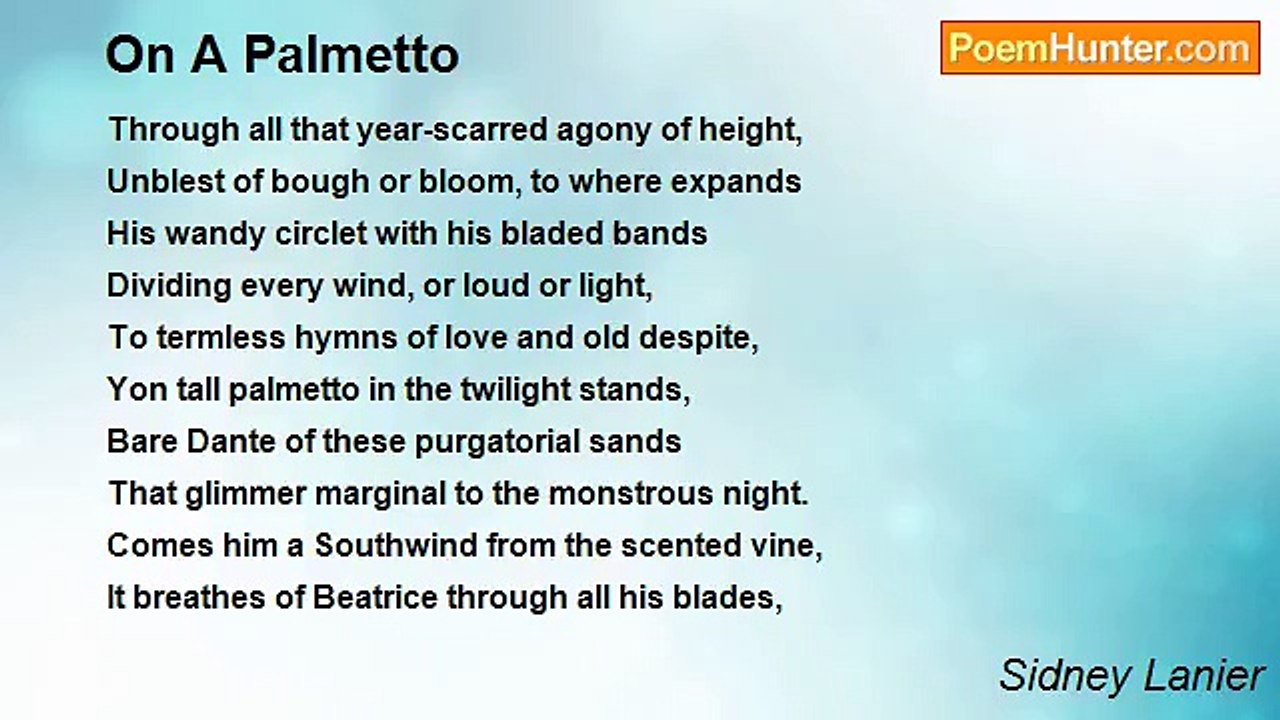 On A Palmetto

PoemHunter.com

Through all that year-scarred agony of height,
Unblest of bough or bloom, to where expands
His wandy circlet with his bladed bands
Dividing every wind, or loud or light,
To termless hymns of love and old despite,
Yon tall palmetto in the twilight stands,
Bare Dante of these purgatorial sands
That glimmer marginal to the monstrous night.
Comes him a Southwind from the scented vine,
It breathes of Beatrice through all his blades,

Sidney Lanier